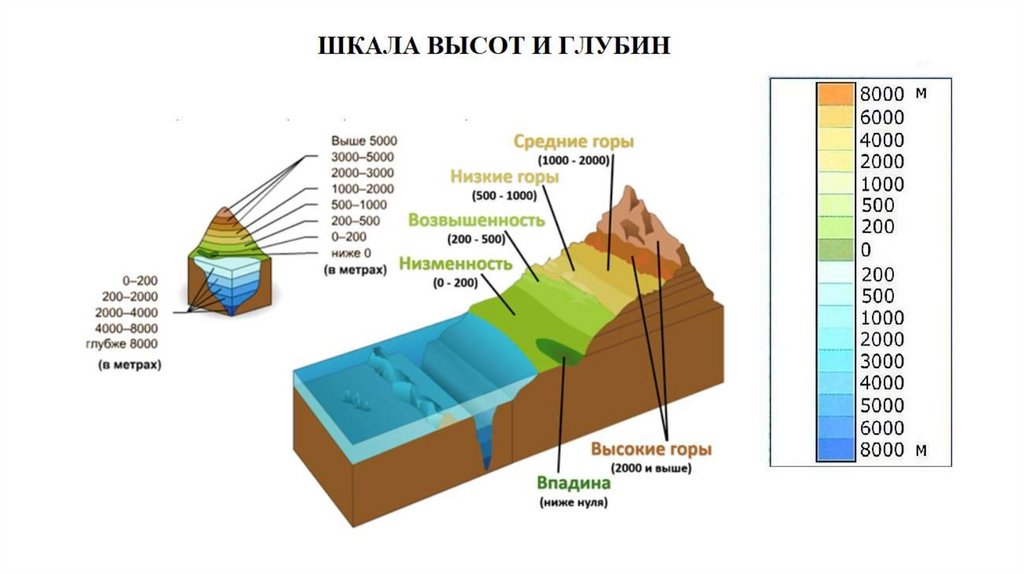 ШКАЛА ВЫСОТ И ГЛУБИН

Выше 5000
3000–5000
2000–3000
1000–2000
500–1000
200–500
0–200
ниже 0
(в метрах)

0–200
200–2000
2000–4000
4000–8000
глубже 8000
(в метрах)

Средние горы
(1000 - 2000)

Низкие горы
(500 - 1000)

Возвышенность
(200 - 500)

Низменность
(0 - 200)

Высокие горы
(2000 и выше)

Впадина
(ниже нуля)

8000 м
6000
4000
2000
1000
500
200
0
200
500
1000
2000
3000
4000
5000
6000
8000 м